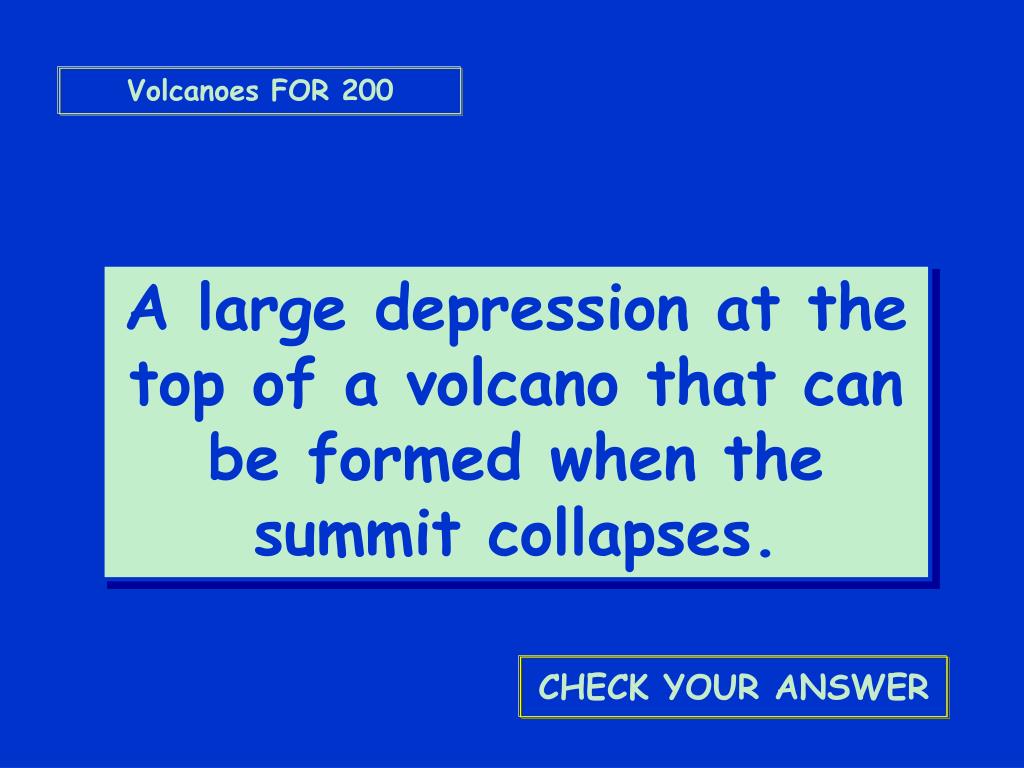 Volcanoes FOR 200

A large depression at the top of a volcano that can be formed when the summit collapses.

CHECK YOUR ANSWER